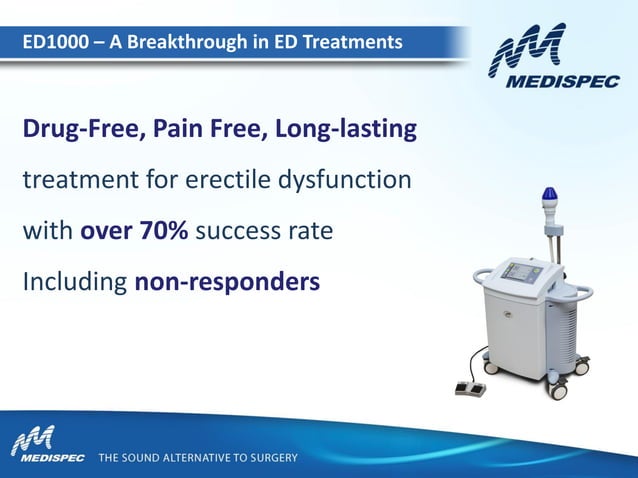 ED1000 – A Breakthrough in ED Treatments

MEDISPEC

Drug-Free, Pain Free, Long-lasting

treatment for erectile dysfunction

with over 70% success rate

Including non-responders

MEDISPEC THE SOUND ALTERNATIVE TO SURGERY